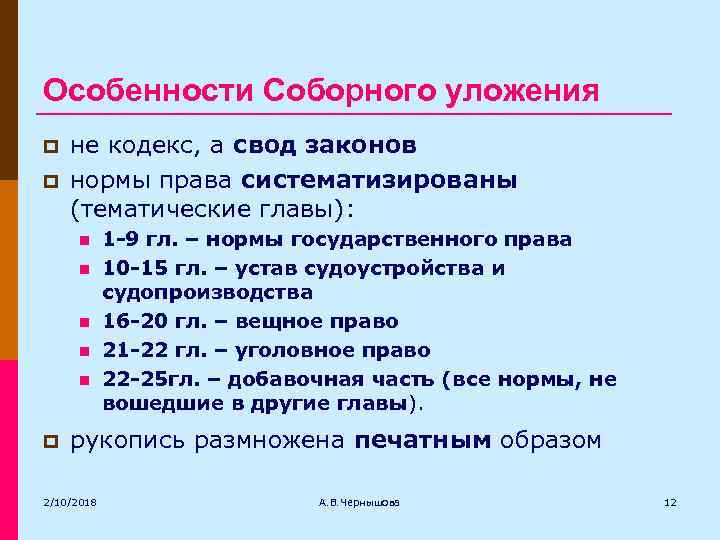 Особенности Соборного уложения

не кодекс, а свод законов

нормы права систематизированы (тематические главы):

1-9 гл. – нормы государственного права

10-15 гл. – устав судоустройства и судопроизводства

16-20 гл. – вещное право

21-22 гл. – уголовное право

22-25гл. – добавочная часть (все нормы, не вошедшие в другие главы).

рукопись размножена печатным образом

2/10/2018

А.В.Чернышова

12